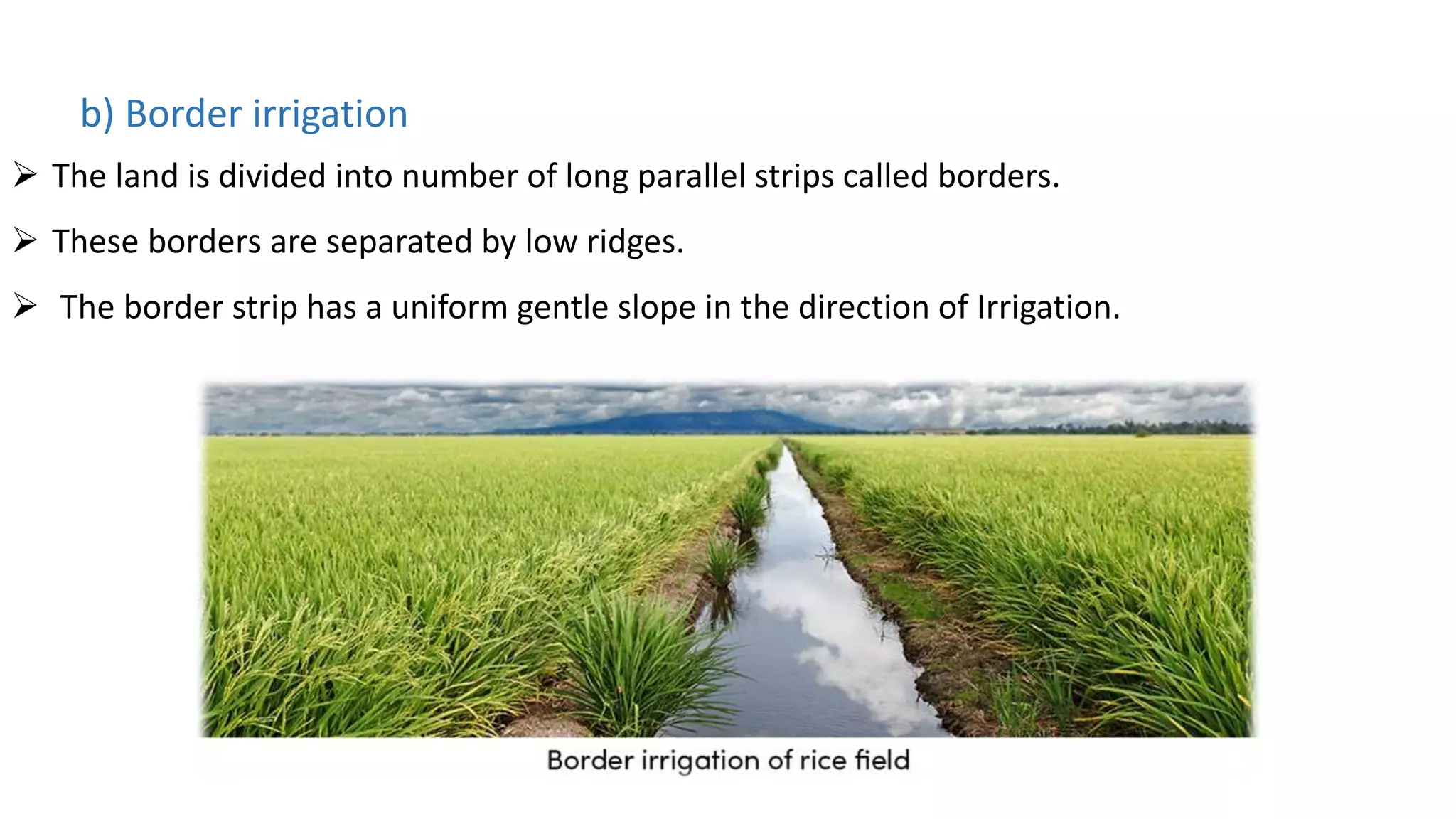 b) Border irrigation

➢ The land is divided into number of long parallel strips called borders.

➢ These borders are separated by low ridges.

➢ The border strip has a uniform gentle slope in the direction of Irrigation.

Border irrigation of rice field